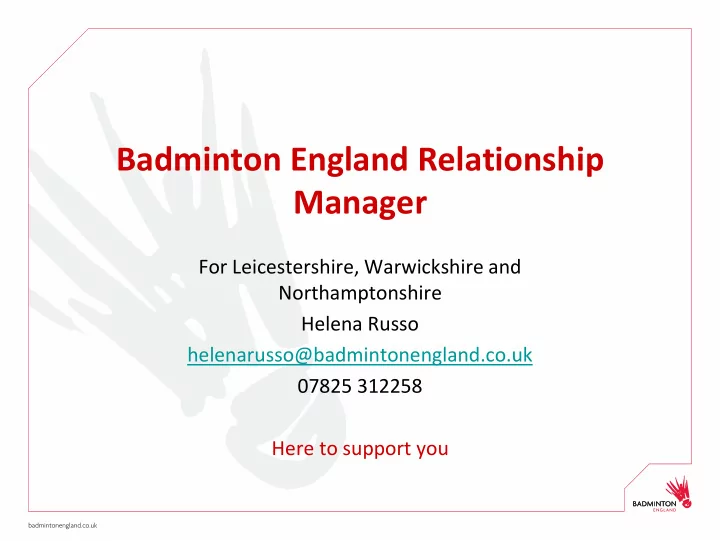 Badminton England Relationship Manager

For Leicestershire, Warwickshire and Northamptonshire

Helena Russo

helenarusso@badmintonengland.co.uk

07825 312258

Here to support you

BADMINTON ENGLAND

badmintonengland.co.uk